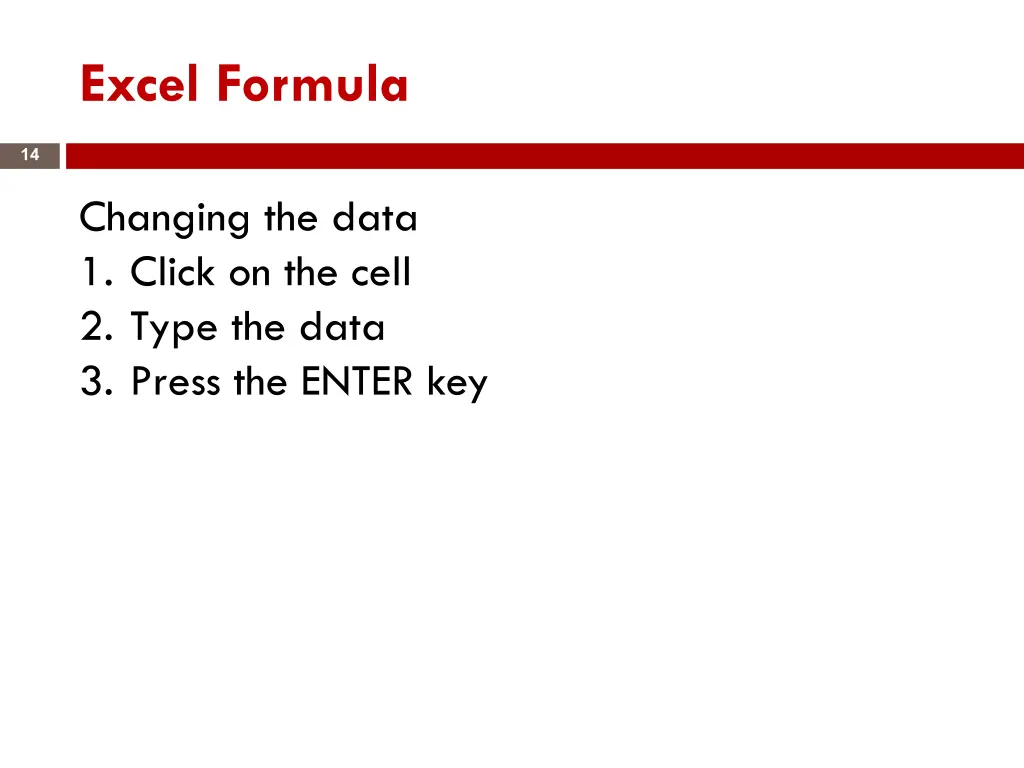 Excel Formula

14

Changing the data
1. Click on the cell
2. Type the data
3. Press the ENTER key